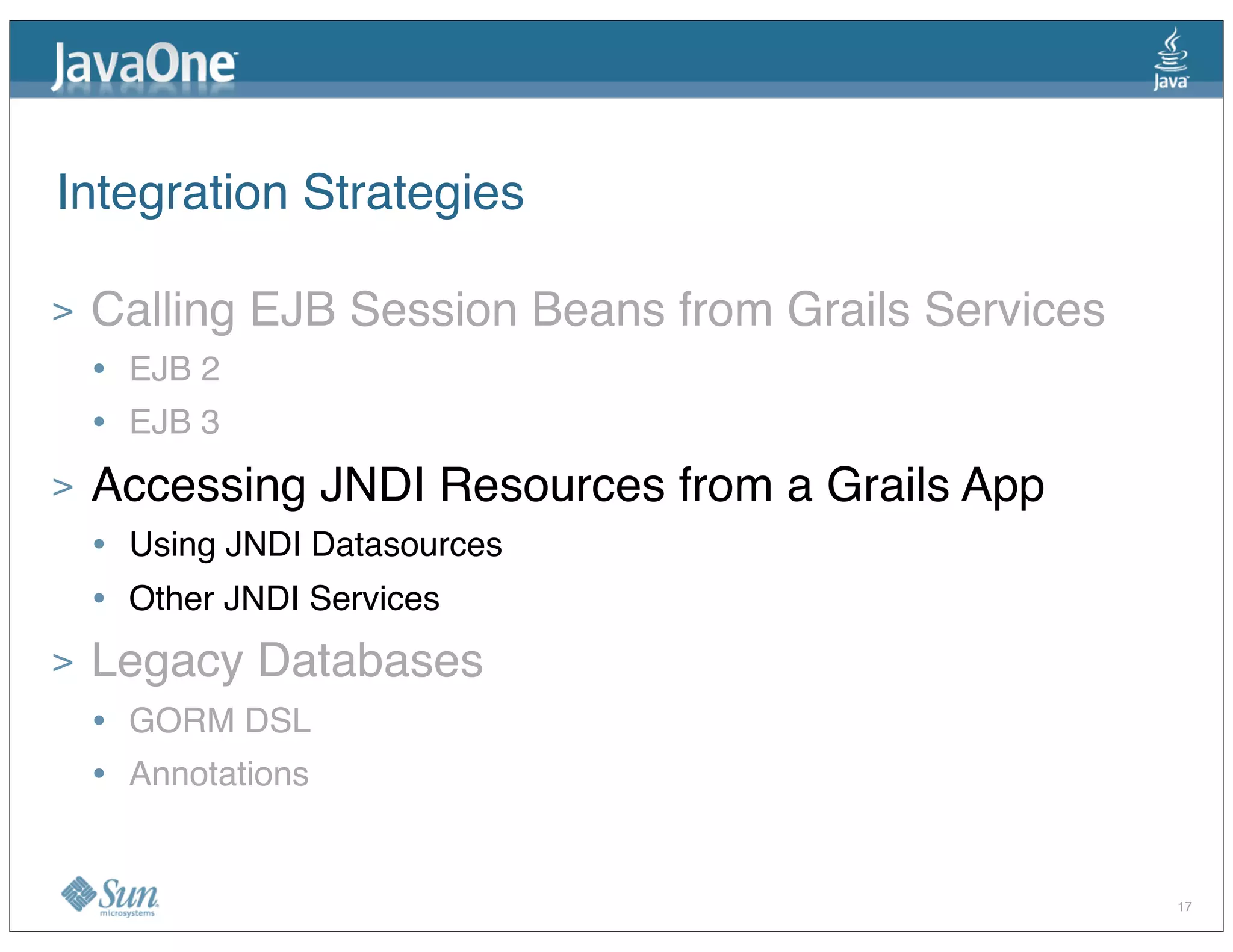 JavaOne

Java

Integration Strategies

> Calling EJB Session Beans from Grails Services

• EJB 2

• EJB 3

> Accessing JNDI Resources from a Grails App

• Using JNDI Datasources

• Other JNDI Services

> Legacy Databases

• GORM DSL

• Annotations

Sun microsystems

17